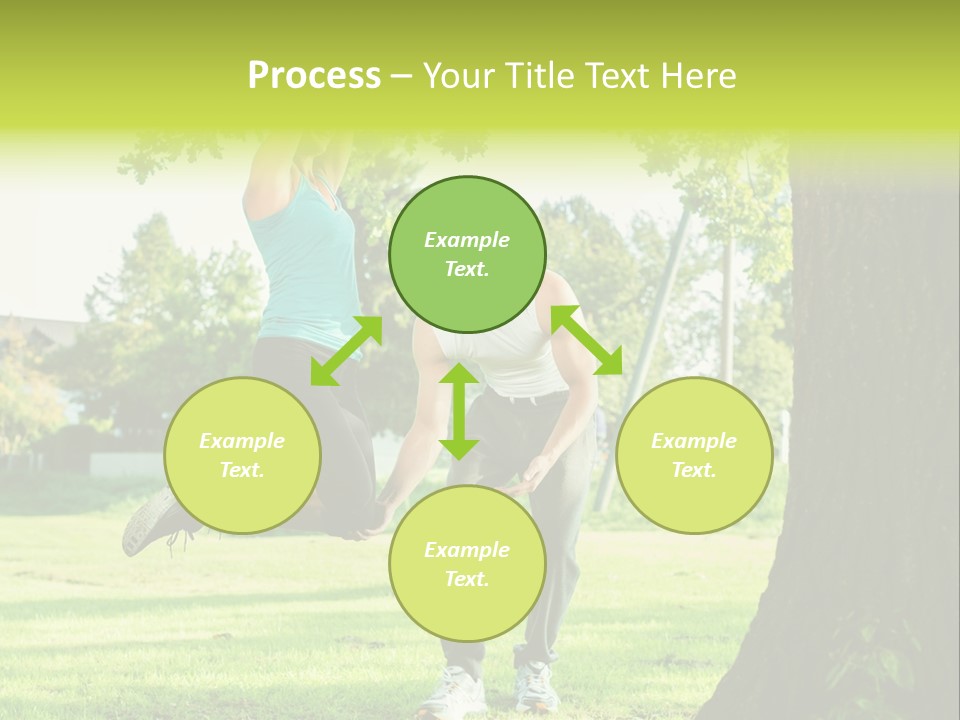 Process – Your Title Text Here

Example Text.

Example Text.

Example Text.

Example Text.